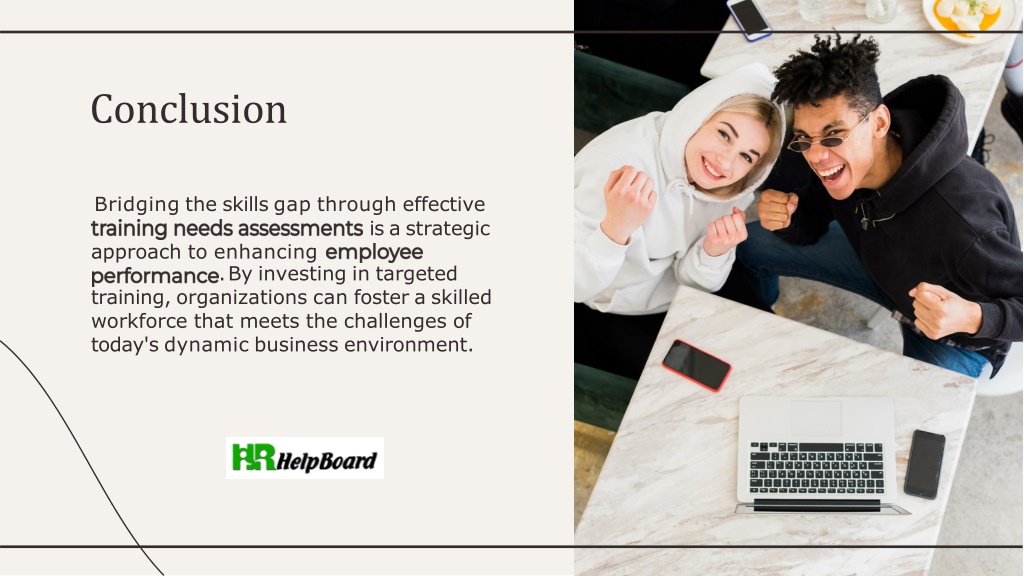 Conclusion

Bridging the skills gap through effective training needs assessments is a strategic approach to enhancing employee performance. By investing in targeted training, organizations can foster a skilled workforce that meets the challenges of today's dynamic business environment.

HR HelpBoard